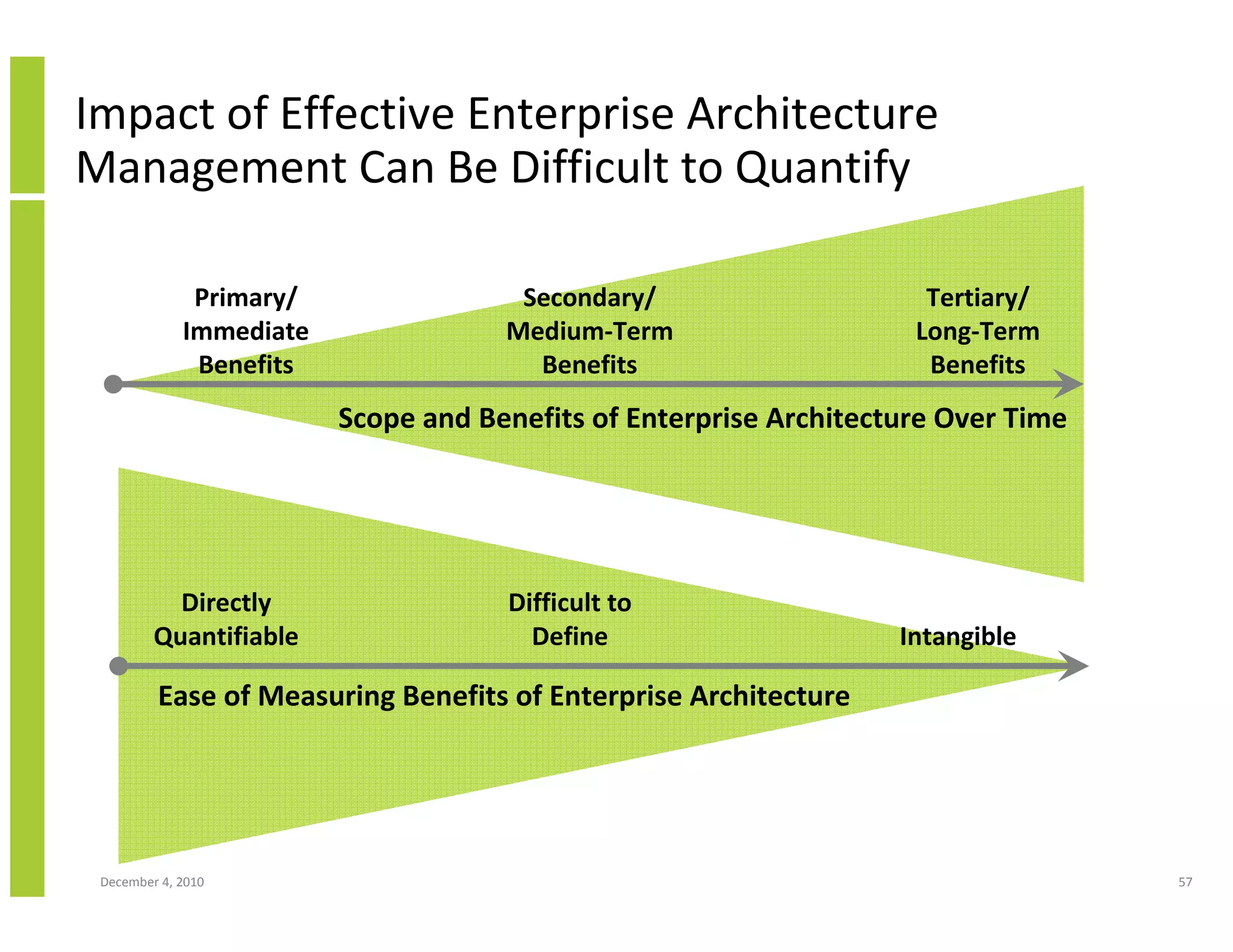 Impact of Effective Enterprise Architecture Management Can Be Difficult to Quantify

Primary/ Immediate Benefits

Secondary/ Medium-Term Benefits

Tertiary/ Long-Term Benefits

Scope and Benefits of Enterprise Architecture Over Time

Directly Quantifiable

Difficult to Define

Intangible

Ease of Measuring Benefits of Enterprise Architecture

December 4, 2010

57